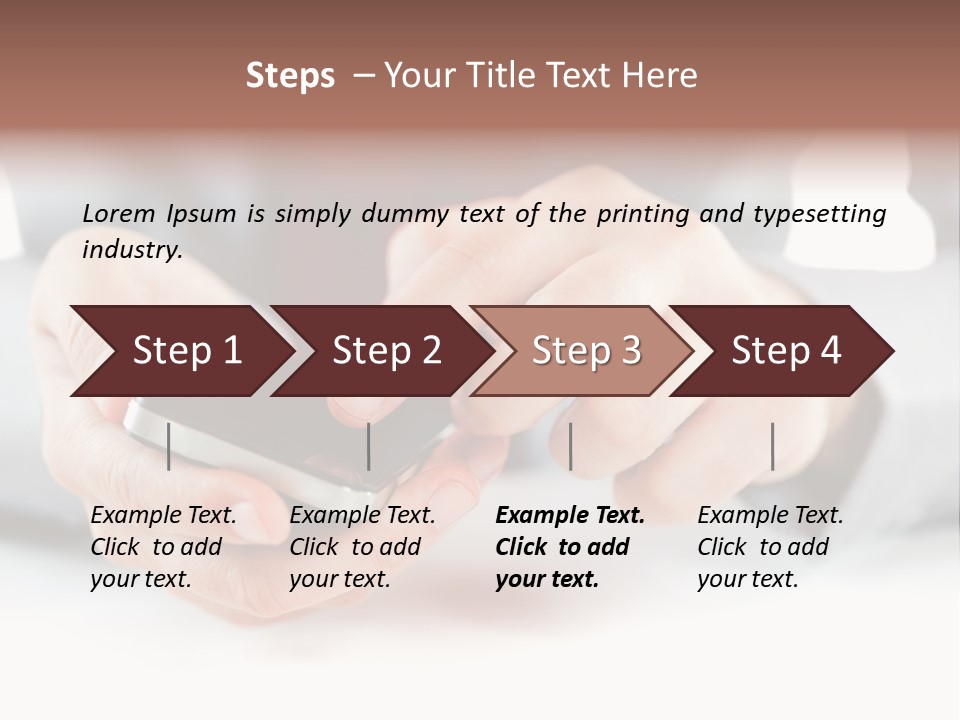 Steps – Your Title Text Here

Lorem Ipsum is simply dummy text of the printing and typesetting industry.

Step 1

Step 2

Step 3

Step 4

Example Text. Click to add your text.

Example Text. Click to add your text.

Example Text. Click to add your text.

Example Text. Click to add your text.